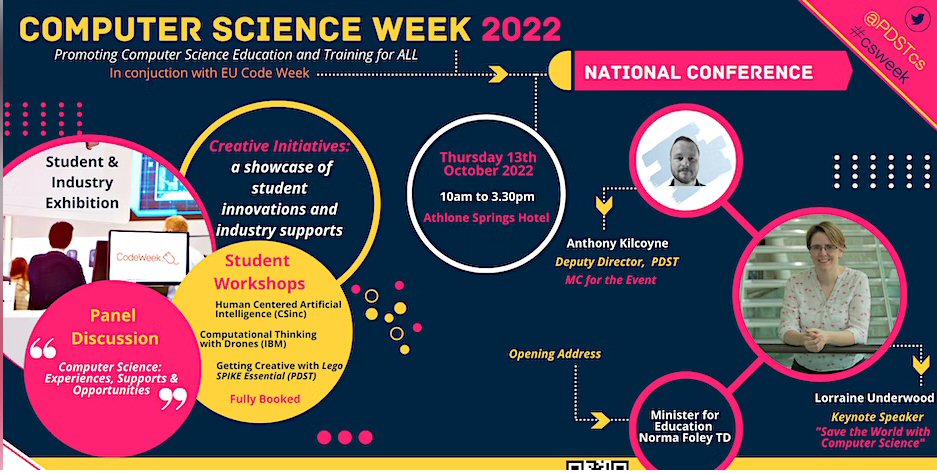 COMPUTER SCIENCE WEEK 2022

Promoting Computer Science Education and Training for ALL

In conjuction with EU Code Week

@PDSTcs
#csweek

NATIONAL CONFERENCE

Student & Industry Exhibition

CodeWeek

Creative Initiatives: a showcase of student innovations and industry supports

Thursday 13th October 2022

10am to 3.30pm

Athlone Springs Hotel

Anthony Kilcoyne
Deputy Director, PDST
MC for the Event

Student Workshops

Human Centered Artificial Intelligence (CSinc)

Computational Thinking with Drones (IBM)

Getting Creative with Lego SPIKE Essential (PDST)

Fully Booked

Panel Discussion

Computer Science: Experiences, Supports & Opportunities

Opening Address

Minister for Education Norma Foley TD

Lorraine Underwood
Keynote Speaker
"Save the World with Computer Science"